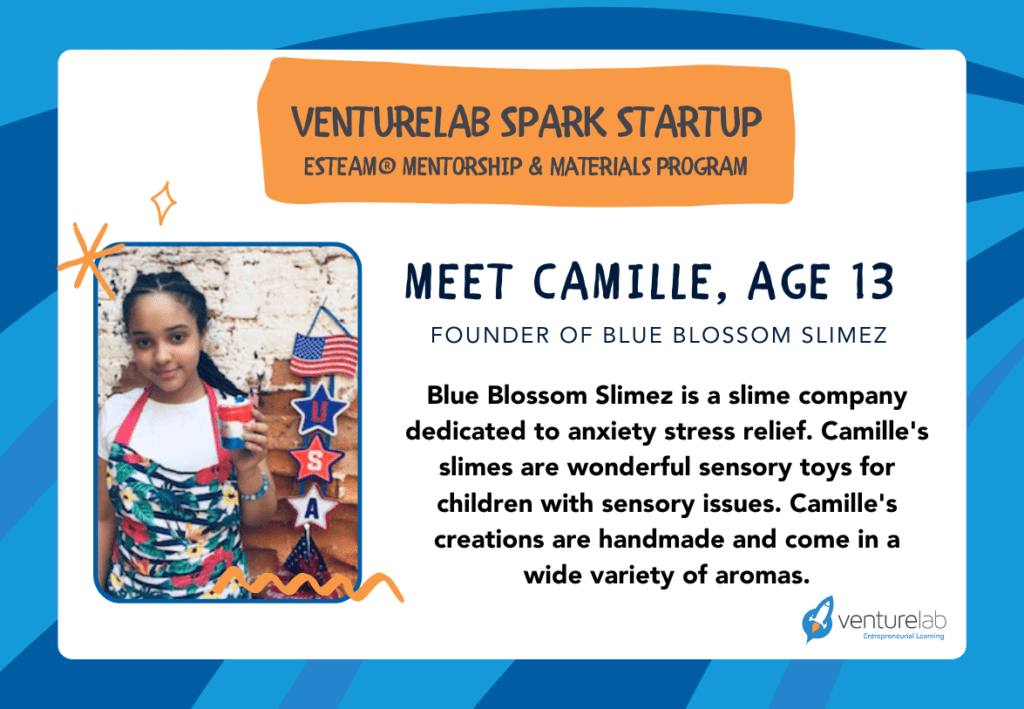 VENTURELAB SPARK STARTUP
ESTEAM® MENTORSHIP & MATERIALS PROGRAM

MEET CAMILLE, AGE 13

FOUNDER OF BLUE BLOSSOM SLIMEZ

Blue Blossom Slimez is a slime company dedicated to anxiety stress relief. Camille's slimes are wonderful sensory toys for children with sensory issues. Camille's creations are handmade and come in a wide variety of aromas.

U
S
A

venturelab
Entrepreneurial Learning